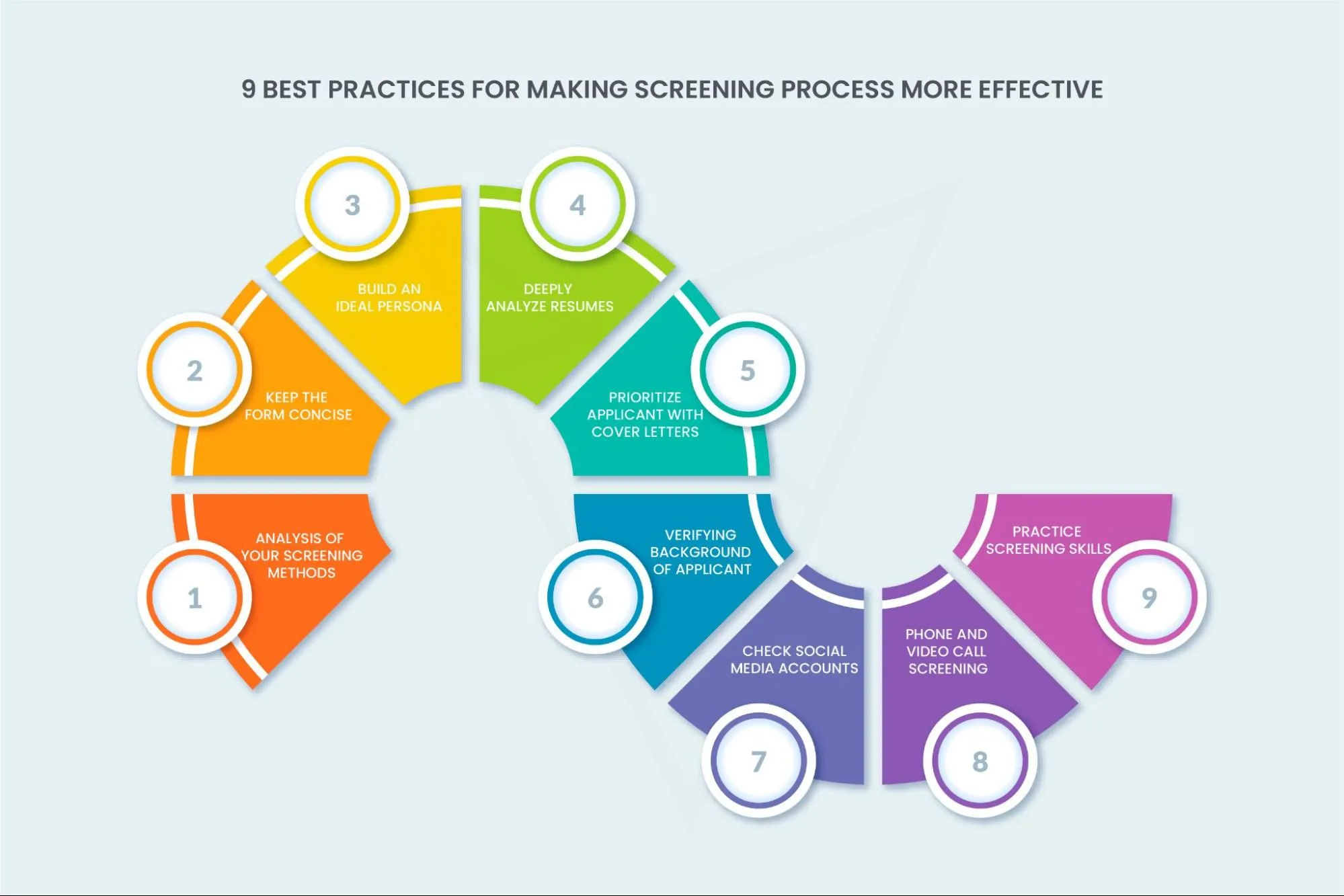 9 BEST PRACTICES FOR MAKING SCREENING PROCESS MORE EFFECTIVE

1
ANALYSIS OF YOUR SCREENING METHODS

2
KEEP THE FORM CONCISE

3
BUILD AN IDEAL PERSONA

4
DEEPLY ANALYZE RESUMES

5
PRIORITIZE APPLICANT WITH COVER LETTERS

6
VERIFYING BACKGROUND OF APPLICANT

7
CHECK SOCIAL MEDIA ACCOUNTS

8
PHONE AND VIDEO CALL SCREENING

9
PRACTICE SCREENING SKILLS